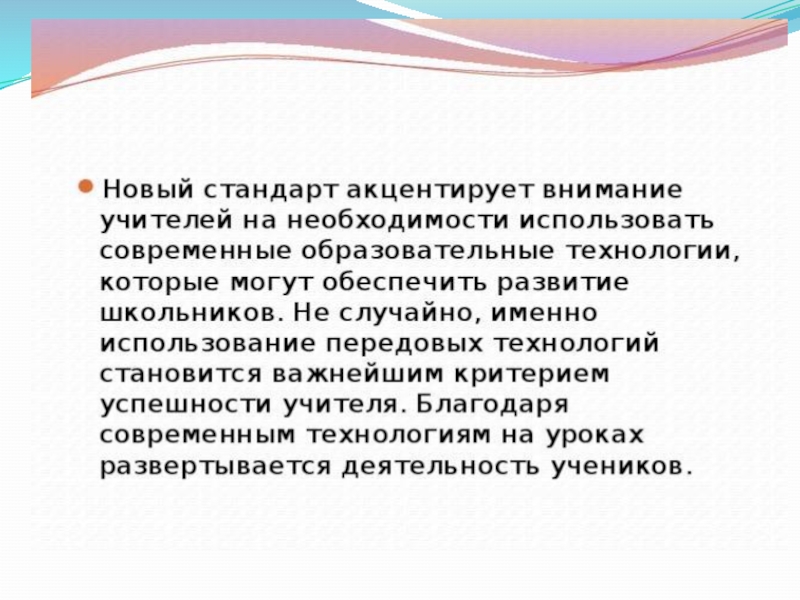 Новый стандарт акцентирует внимание учителей на необходимости использовать современные образовательные технологии, которые могут обеспечить развитие школьников. Не случайно, именно использование передовых технологий становится важнейшим критерием успешности учителя. Благодаря современным технологиям на уроках развертывается деятельность учеников.